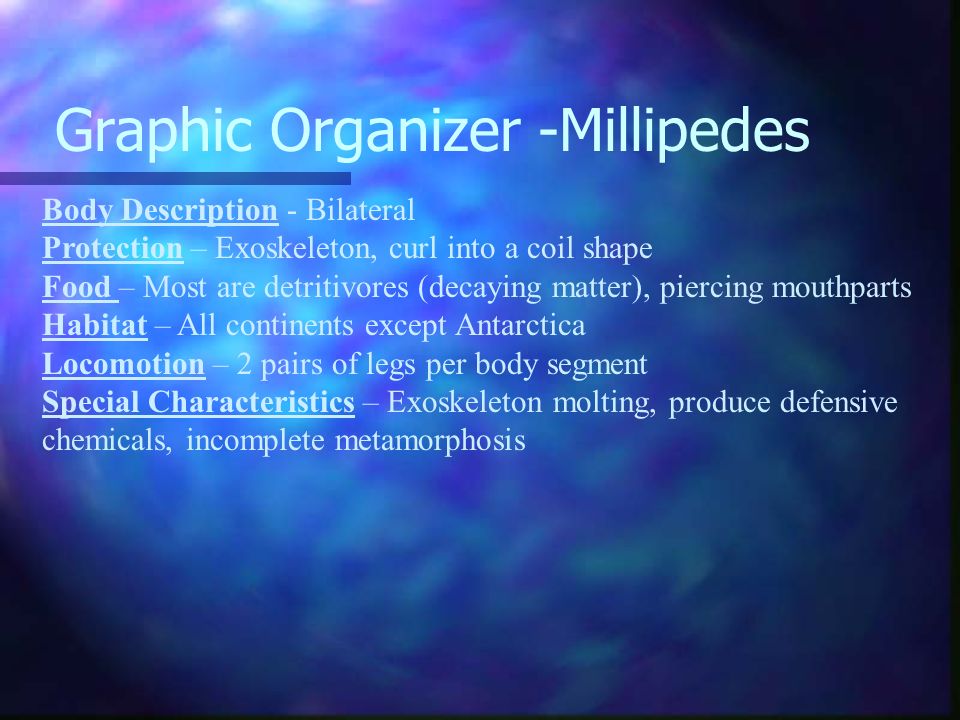 Graphic Organizer -Millipedes

Body Description - Bilateral
Protection – Exoskeleton, curl into a coil shape
Food – Most are detritivores (decaying matter), piercing mouthparts
Habitat – All continents except Antarctica
Locomotion – 2 pairs of legs per body segment
Special Characteristics – Exoskeleton molting, produce defensive chemicals, incomplete metamorphosis